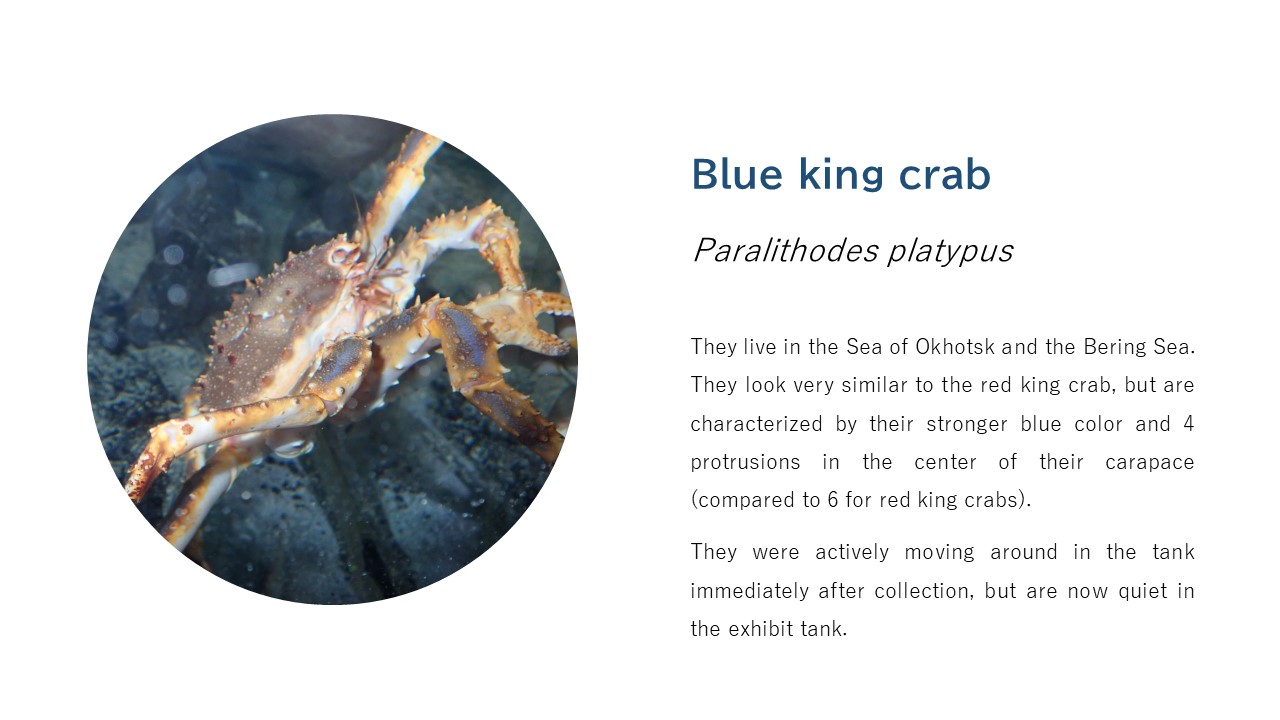 Blue king crab

Paralithodes platypus

They live in the Sea of Okhotsk and the Bering Sea. They look very similar to the red king crab, but are characterized by their stronger blue color and 4 protrusions in the center of their carapace (compared to 6 for red king crabs).

They were actively moving around in the tank immediately after collection, but are now quiet in the exhibit tank.